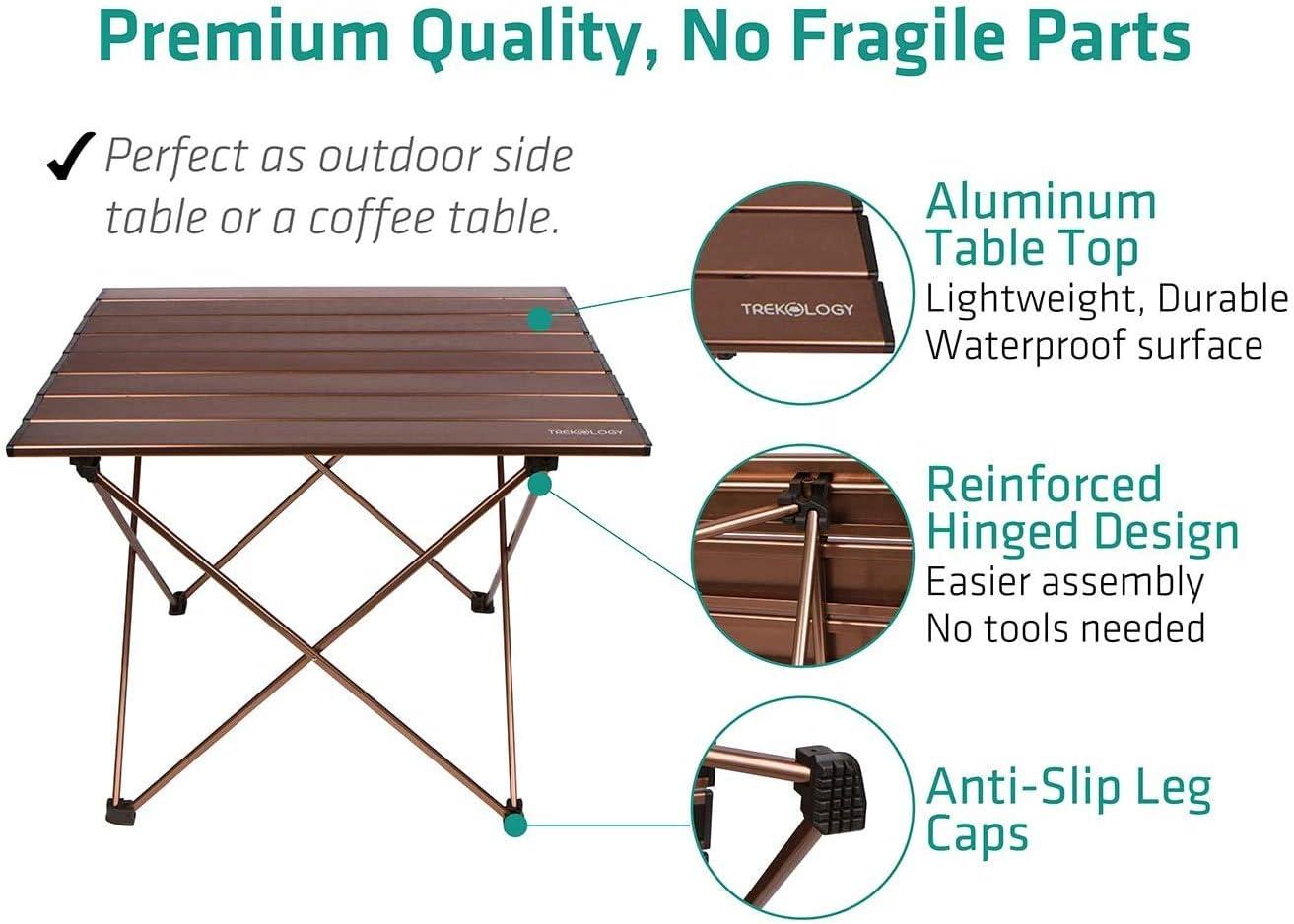 Premium Quality, No Fragile Parts

✓ Perfect as outdoor side table or a coffee table.

TREKOLOGY

TREKOLOGY

Aluminum Table Top
Lightweight, Durable
Waterproof surface

Reinforced Hinged Design
Easier assembly
No tools needed

Anti-Slip Leg Caps